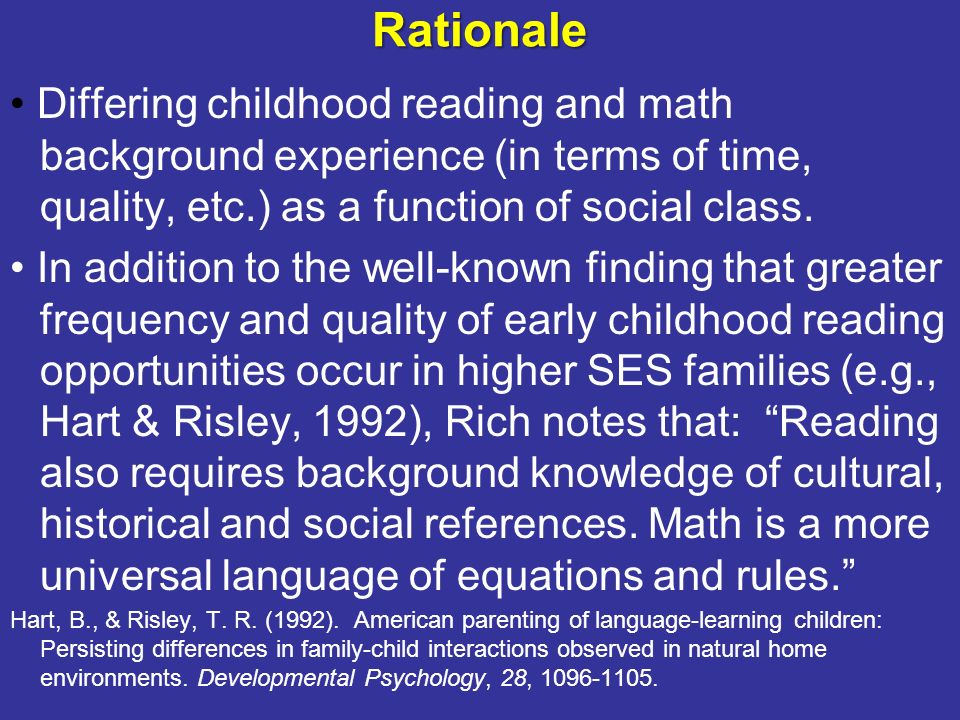 Rationale

• Differing childhood reading and math background experience (in terms of time, quality, etc.) as a function of social class.

• In addition to the well-known finding that greater frequency and quality of early childhood reading opportunities occur in higher SES families (e.g., Hart & Risley, 1992), Rich notes that: “Reading also requires background knowledge of cultural, historical and social references. Math is a more universal language of equations and rules.”

Hart, B., & Risley, T. R. (1992). American parenting of language-learning children: Persisting differences in family-child interactions observed in natural home environments. Developmental Psychology, 28, 1096-1105.